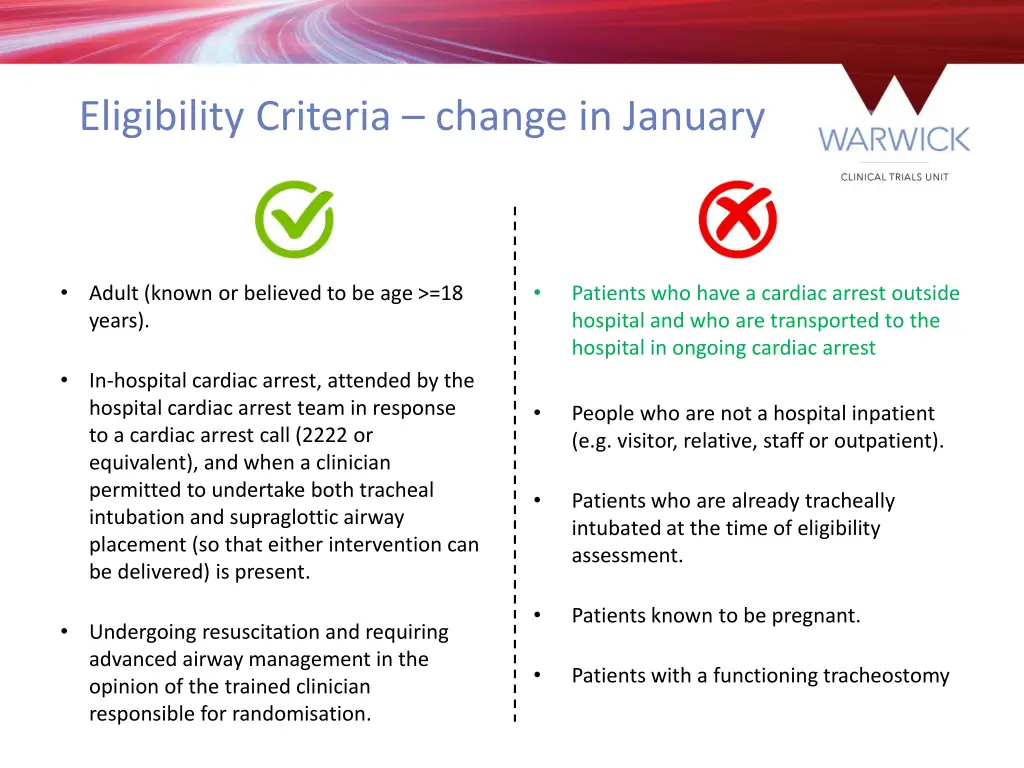 Eligibility Criteria – change in January

WARWICK
CLINICAL TRIALS UNIT

• Adult (known or believed to be age >=18 years).

• In-hospital cardiac arrest, attended by the hospital cardiac arrest team in response to a cardiac arrest call (2222 or equivalent), and when a clinician permitted to undertake both tracheal intubation and supraglottic airway placement (so that either intervention can be delivered) is present.

• Undergoing resuscitation and requiring advanced airway management in the opinion of the trained clinician responsible for randomisation.

• Patients who have a cardiac arrest outside hospital and who are transported to the hospital in ongoing cardiac arrest

• People who are not a hospital inpatient (e.g. visitor, relative, staff or outpatient).

• Patients who are already tracheally intubated at the time of eligibility assessment.

• Patients known to be pregnant.

• Patients with a functioning tracheostomy